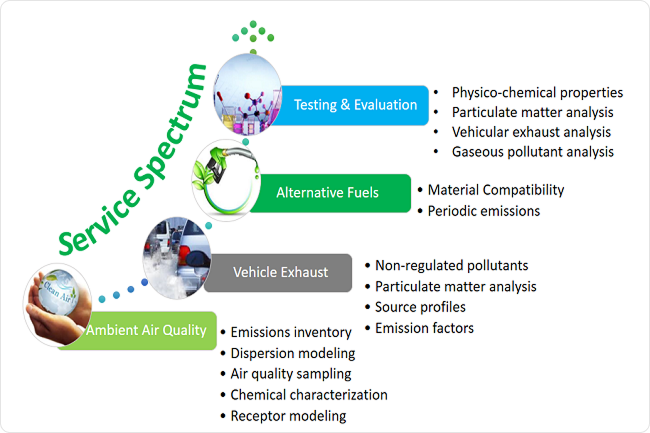 Service Spectrum

Testing & Evaluation
• Physico-chemical properties
• Particulate matter analysis
• Vehicular exhaust analysis
• Gaseous pollutant analysis

Alternative Fuels
• Material Compatibility
• Periodic emissions

Vehicle Exhaust
• Non-regulated pollutants
• Particulate matter analysis
• Source profiles
• Emission factors

Clean Air

Ambient Air Quality
• Emissions inventory
• Dispersion modeling
• Air quality sampling
• Chemical characterization
• Receptor modeling